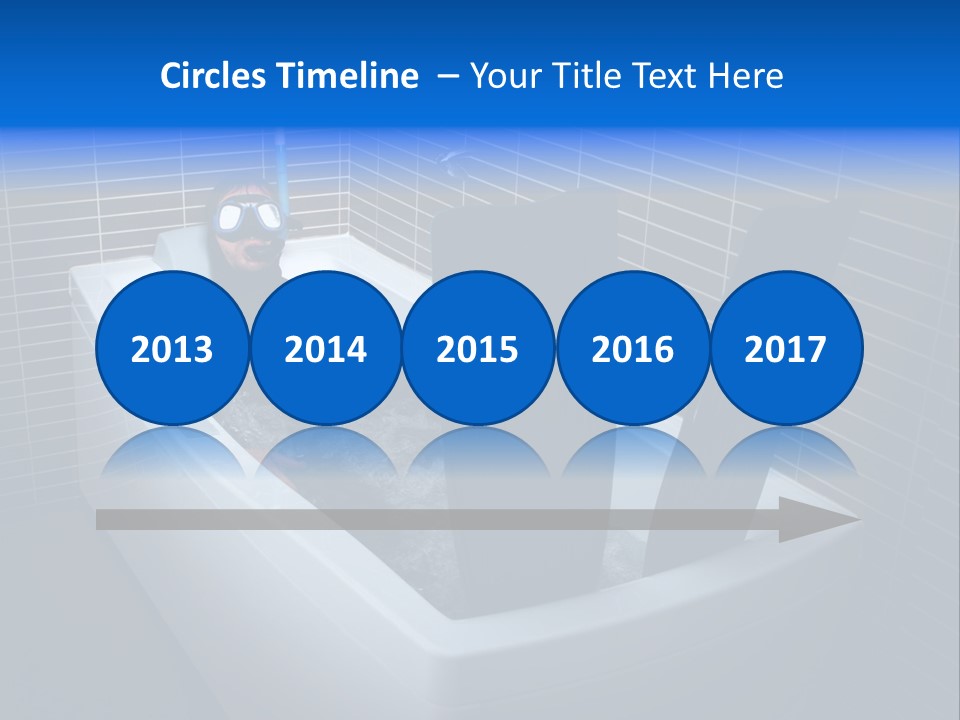 Circles Timeline – Your Title Text Here

2013

2014

2015

2016

2017